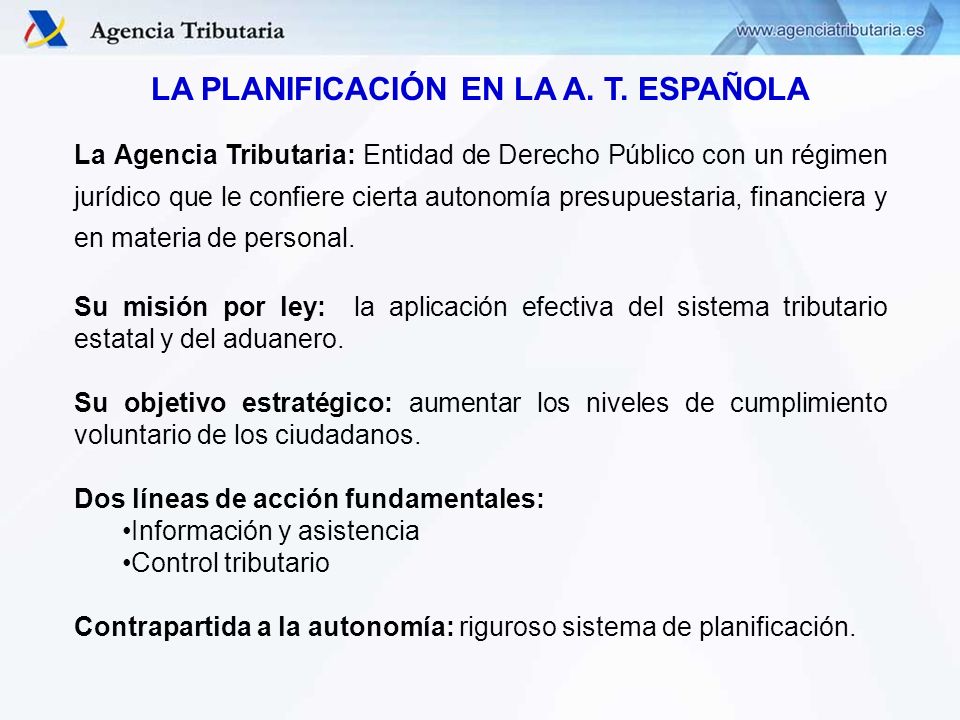 Agencia Tributaria

www.agenciatributaria.es

LA PLANIFICACIÓN EN LA A. T. ESPAÑOLA

La Agencia Tributaria: Entidad de Derecho Público con un régimen jurídico que le confiere cierta autonomía presupuestaria, financiera y en materia de personal.

Su misión por ley: la aplicación efectiva del sistema tributario estatal y del aduanero.

Su objetivo estratégico: aumentar los niveles de cumplimiento voluntario de los ciudadanos.

Dos líneas de acción fundamentales:
•Información y asistencia
•Control tributario

Contrapartida a la autonomía: riguroso sistema de planificación.